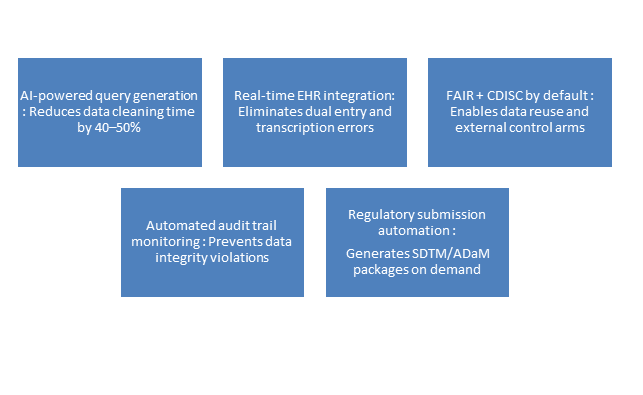 AI-powered query generation : Reduces data cleaning time by 40–50%

Real-time EHR integration: Eliminates dual entry and transcription errors

FAIR + CDISC by default : Enables data reuse and external control arms

Automated audit trail monitoring : Prevents data integrity violations

Regulatory submission automation :

Generates SDTM/ADaM packages on demand